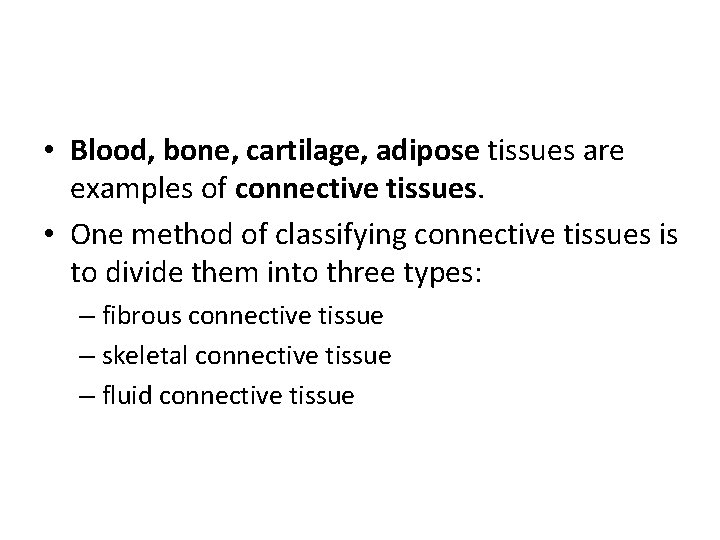 • Blood, bone, cartilage, adipose tissues are examples of connective tissues.

• One method of classifying connective tissues is to divide them into three types:

– fibrous connective tissue

– skeletal connective tissue

– fluid connective tissue